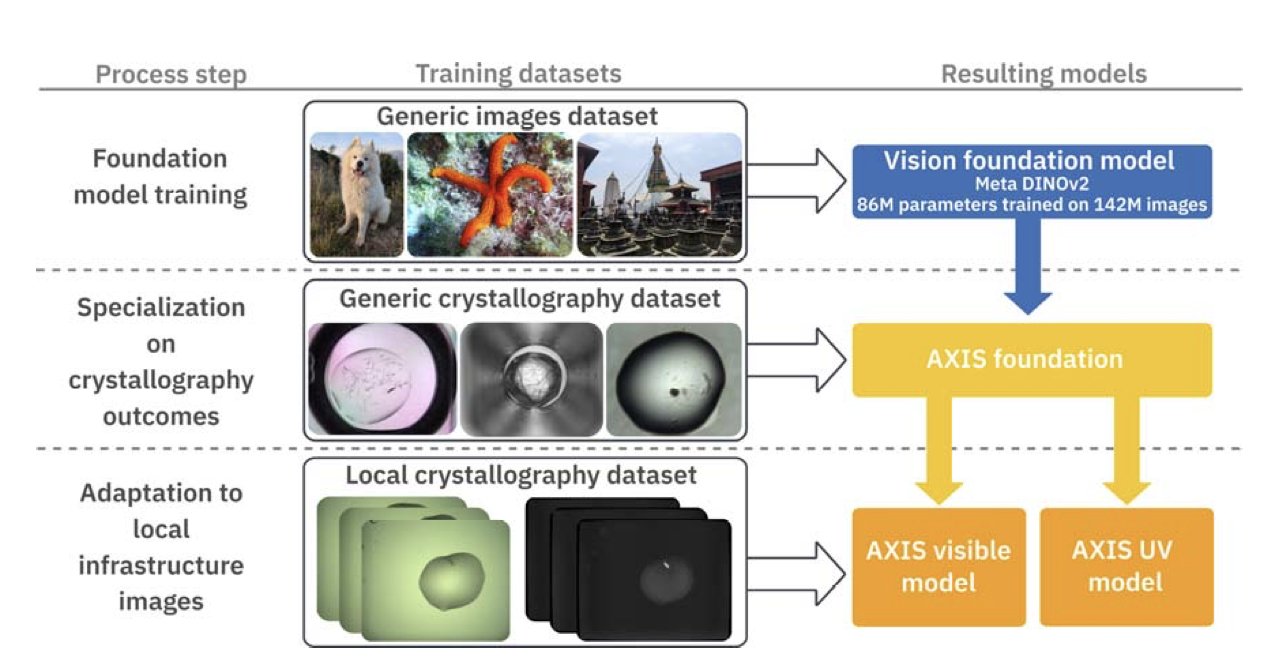 Process step

Training datasets

Resulting models

Foundation model training

Generic images dataset

Vision foundation model
Meta DINOv2
86M parameters trained on 142M images

Specialization on crystallography outcomes

Generic crystallography dataset

AXIS foundation

Adaptation to local infrastructure images

Local crystallography dataset

AXIS visible model

AXIS UV model